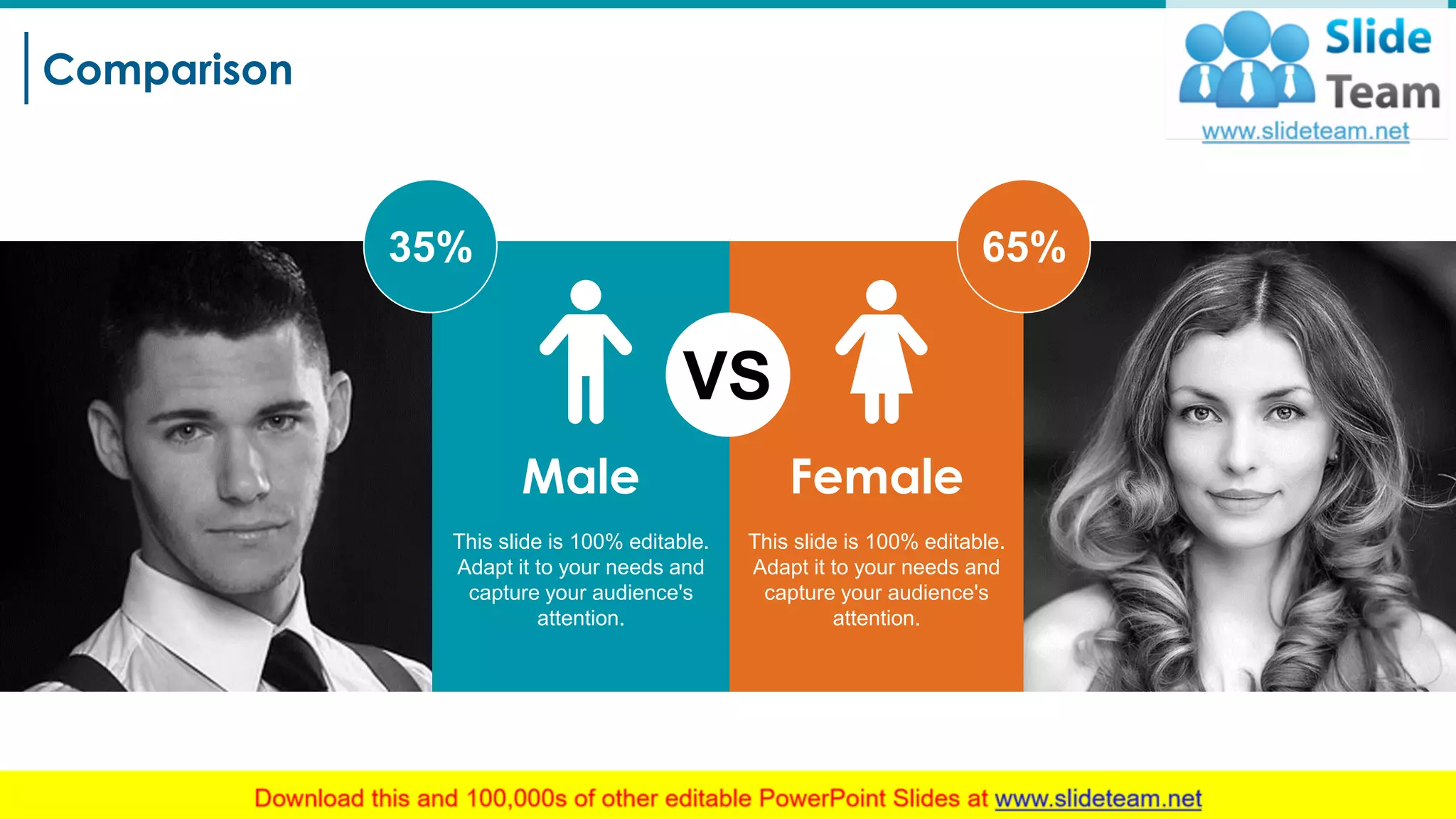 Comparison

Slide Team
www.slideteam.net

35%

65%

VS

Male

This slide is 100% editable. Adapt it to your needs and capture your audience's attention.

Female

This slide is 100% editable. Adapt it to your needs and capture your audience's attention.

Download this and 100,000s of other editable PowerPoint Slides at www.slideteam.net